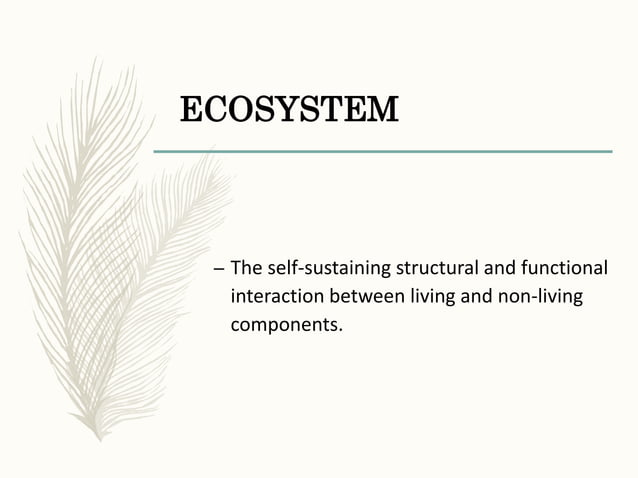 ECOSYSTEM

– The self-sustaining structural and functional interaction between living and non-living components.